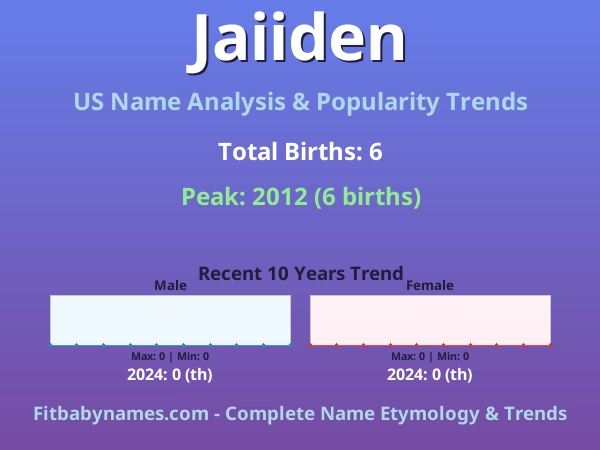 Jaiiden

US Name Analysis & Popularity Trends

Total Births: 6

Peak: 2012 (6 births)

Recent 10 Years Trend

Male

Max: 0 | Min: 0

2024: 0 (th)

Female

Max: 0 | Min: 0

2024: 0 (th)

Fitbabynames.com - Complete Name Etymology & Trends